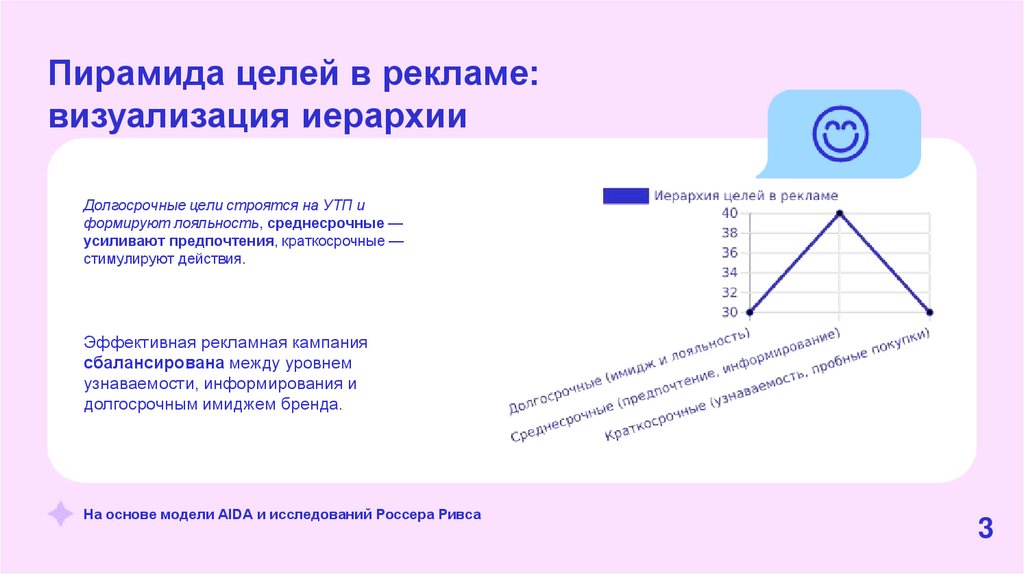 Пирамида целей в рекламе: визуализация иерархии

Долгосрочные цели строятся на УТП и формируют лояльность, среднесрочные — усиливают предпочтения, краткосрочные — стимулируют действия.

Эффективная рекламная кампания сбалансирована между уровнем узнаваемости, информирования и долгосрочным имиджем бренда.

Иерархия целей в рекламе

40
38
36
34
32
30

Долгосрочные (имидж и лояльность)
Среднесрочные (предпочтение, информирование)
Краткосрочные (узнаваемость, пробные покупки)

На основе модели AIDA и исследований Россера Ривса

3